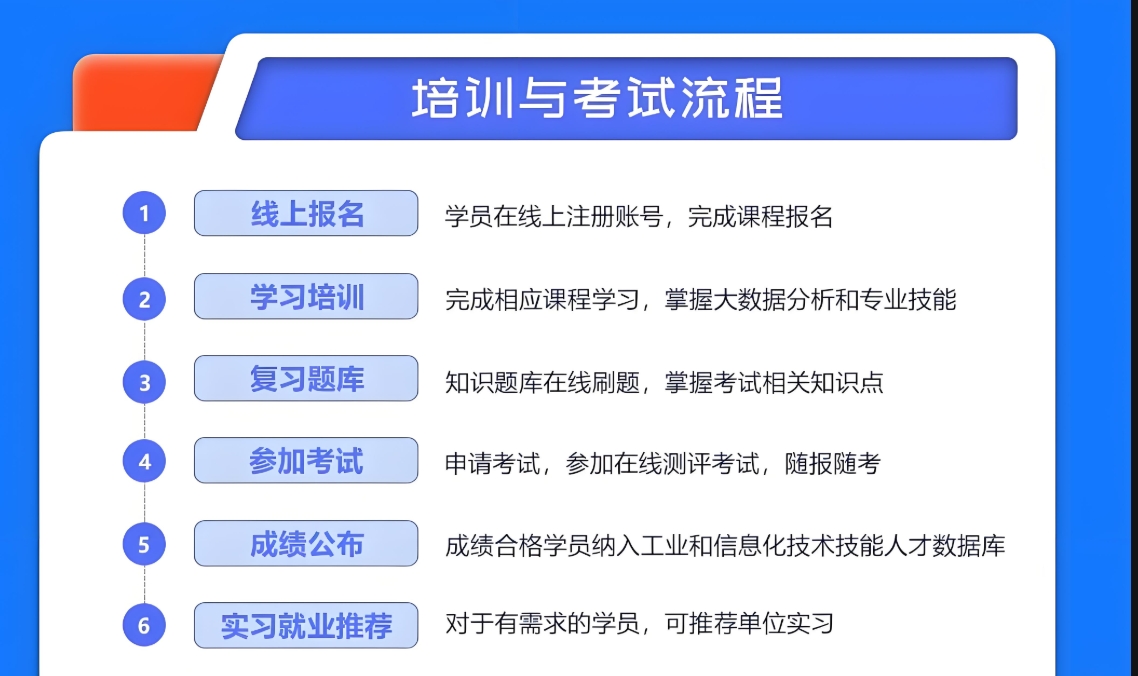 培训与考试流程

1 线上报名 学员在线上注册账号，完成课程报名

2 学习培训 完成相应课程学习，掌握大数据分析和专业技能

3 复习题库 知识题库在线刷题，掌握考试相关知识点

4 参加考试 申请考试，参加在线测评考试，随报随考

5 成绩公布 成绩合格学员纳入工业和信息化技术技能人才数据库

6 实习就业推荐 对于有需求的学员，可推荐单位实习